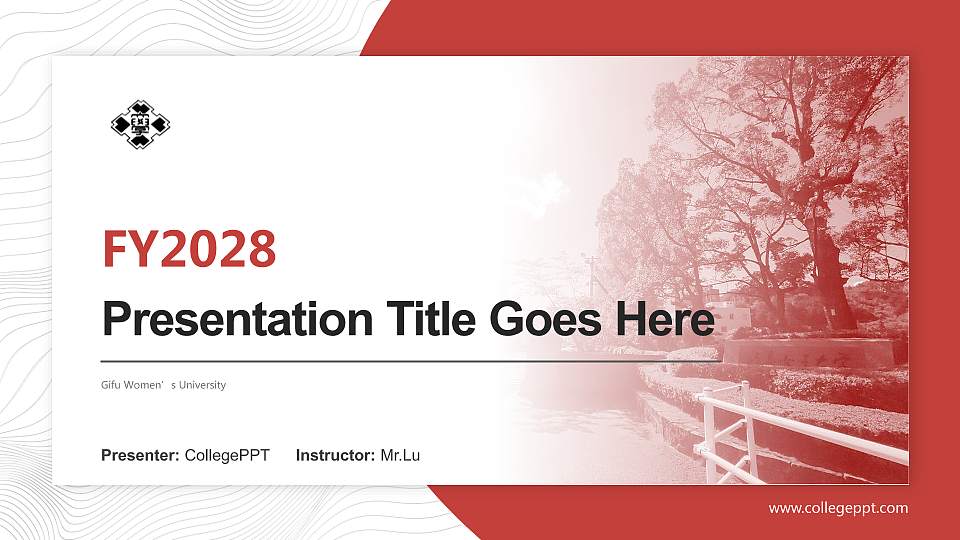 FY2028

Presentation Title Goes Here

Gifu Women' s University

Presenter: CollegePPT Instructor: Mr.Lu

www.collegeppt.com